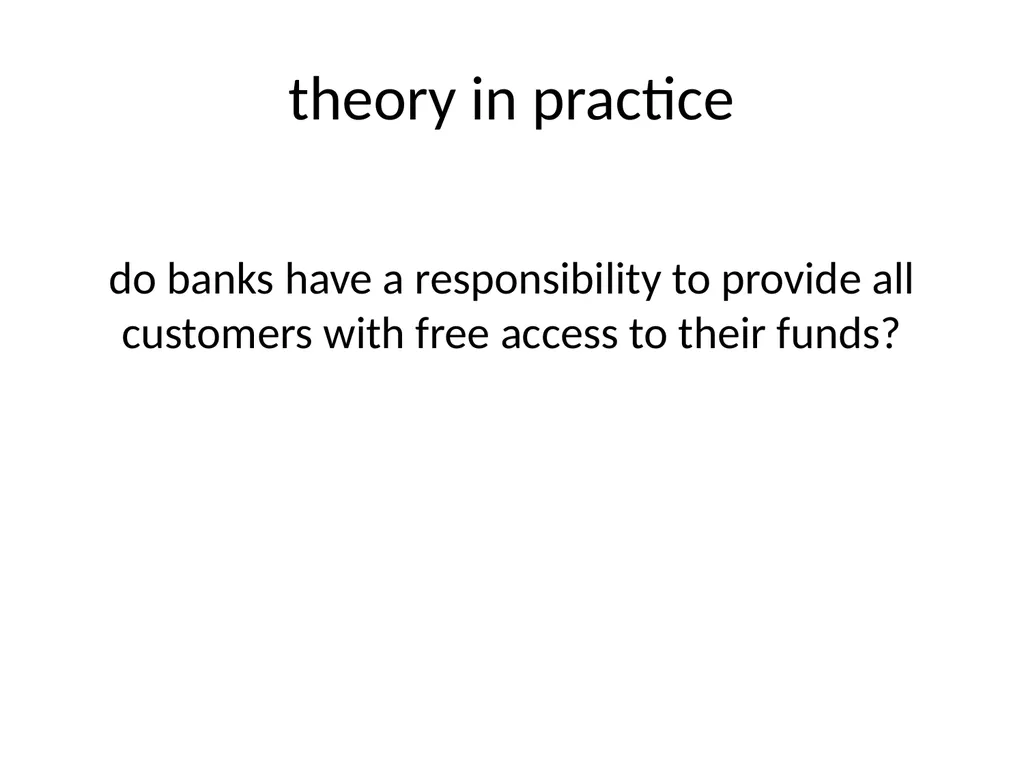 theory in practice

do banks have a responsibility to provide all customers with free access to their funds?